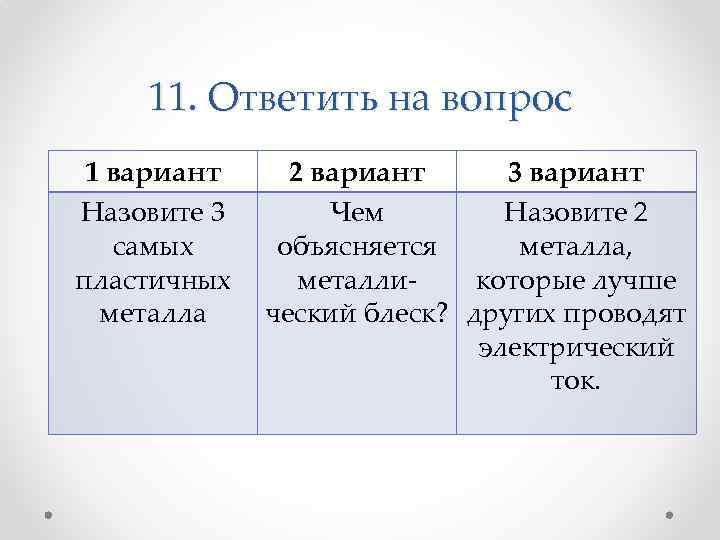 11. Ответить на вопрос

| 1 вариант | 2 вариант | 3 вариант |
|---|---|---|
| Назовите 3 самых пластичных металла | Чем объясняется металлический блеск? | Назовите 2 металла, которые лучше других проводят электрический ток. |